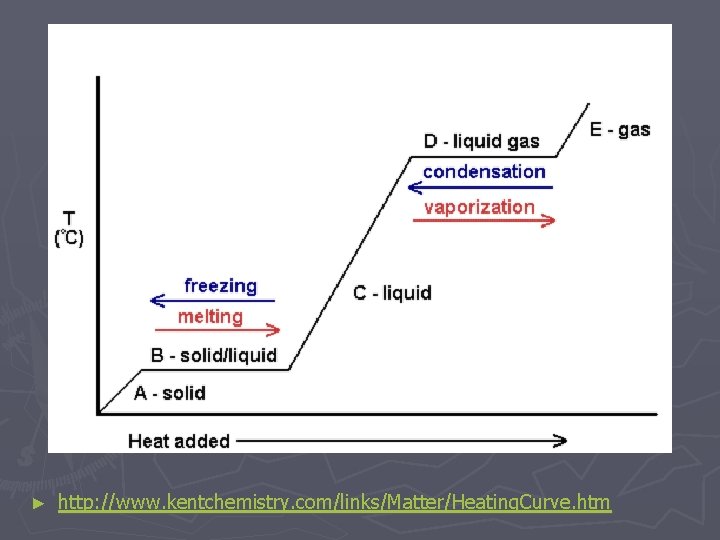 T
(°C)

E - gas

D - liquid gas

condensation

vaporization

C - liquid

freezing

melting

B - solid/liquid

A - solid

Heat added

► http://www.kentchemistry.com/links/Matter/HeatingCurve.htm